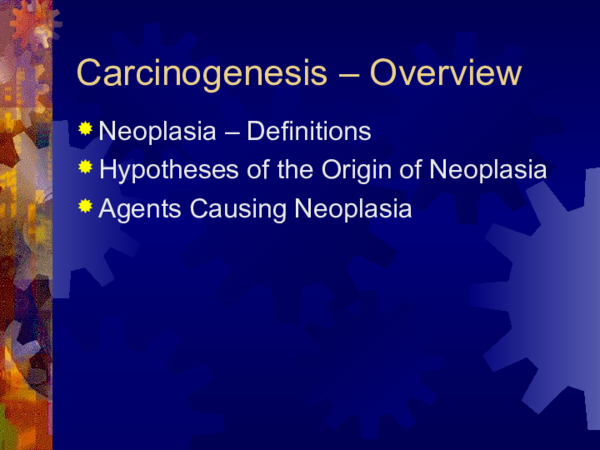 Carcinogenesis – Overview

Neoplasia – Definitions
Hypotheses of the Origin of Neoplasia
Agents Causing Neoplasia